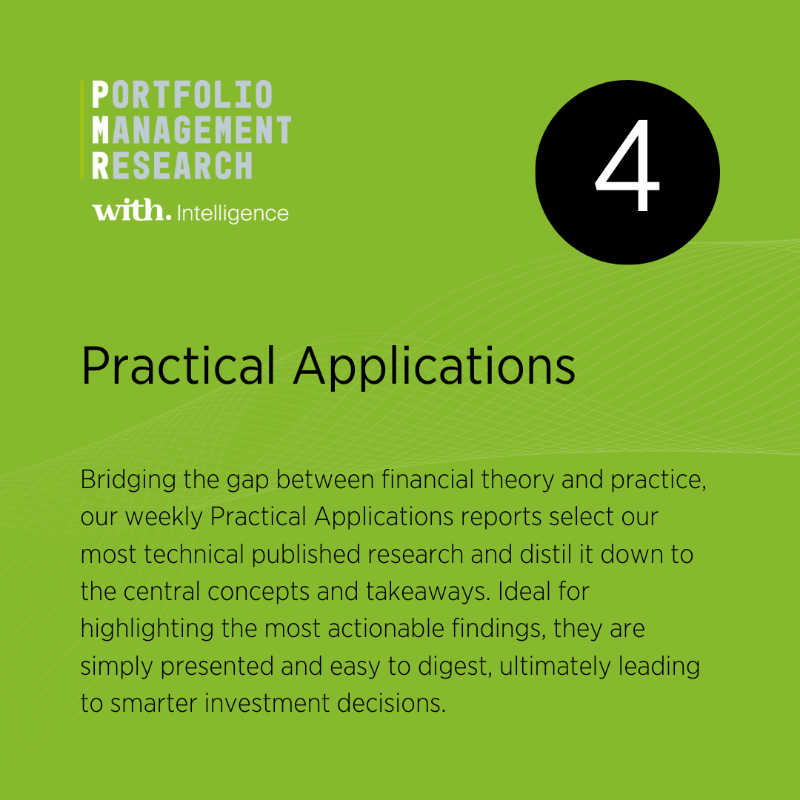 PORTFOLIO
MANAGEMENT
RESEARCH

with. Intelligence

4

Practical Applications

Bridging the gap between financial theory and practice, our weekly Practical Applications reports select our most technical published research and distil it down to the central concepts and takeaways. Ideal for highlighting the most actionable findings, they are simply presented and easy to digest, ultimately leading to smarter investment decisions.